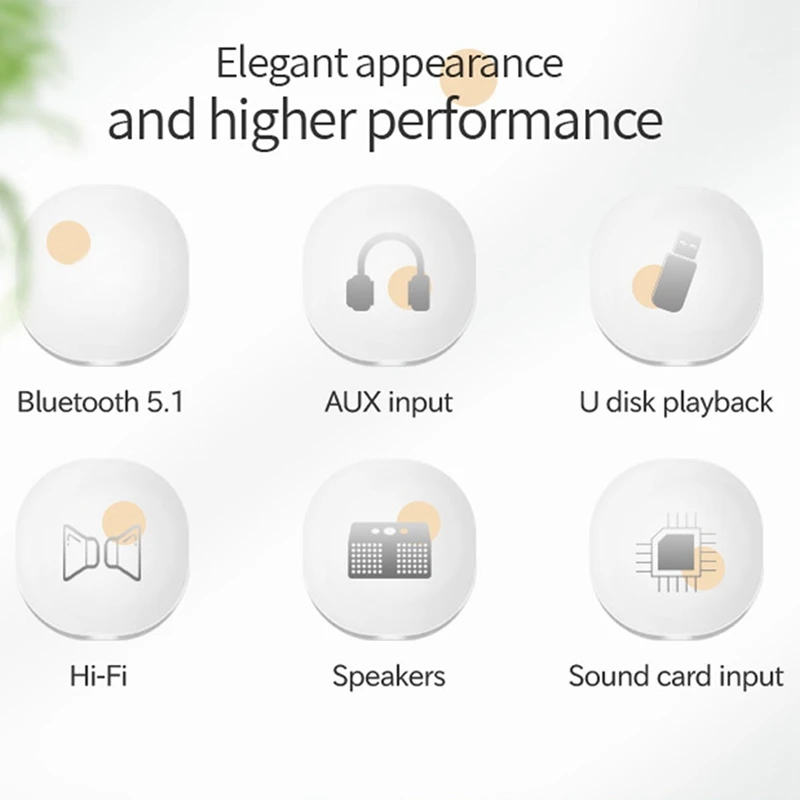 Elegant appearance
and higher performance

Bluetooth 5.1

AUX input

U disk playback

Hi-Fi

Speakers

Sound card input